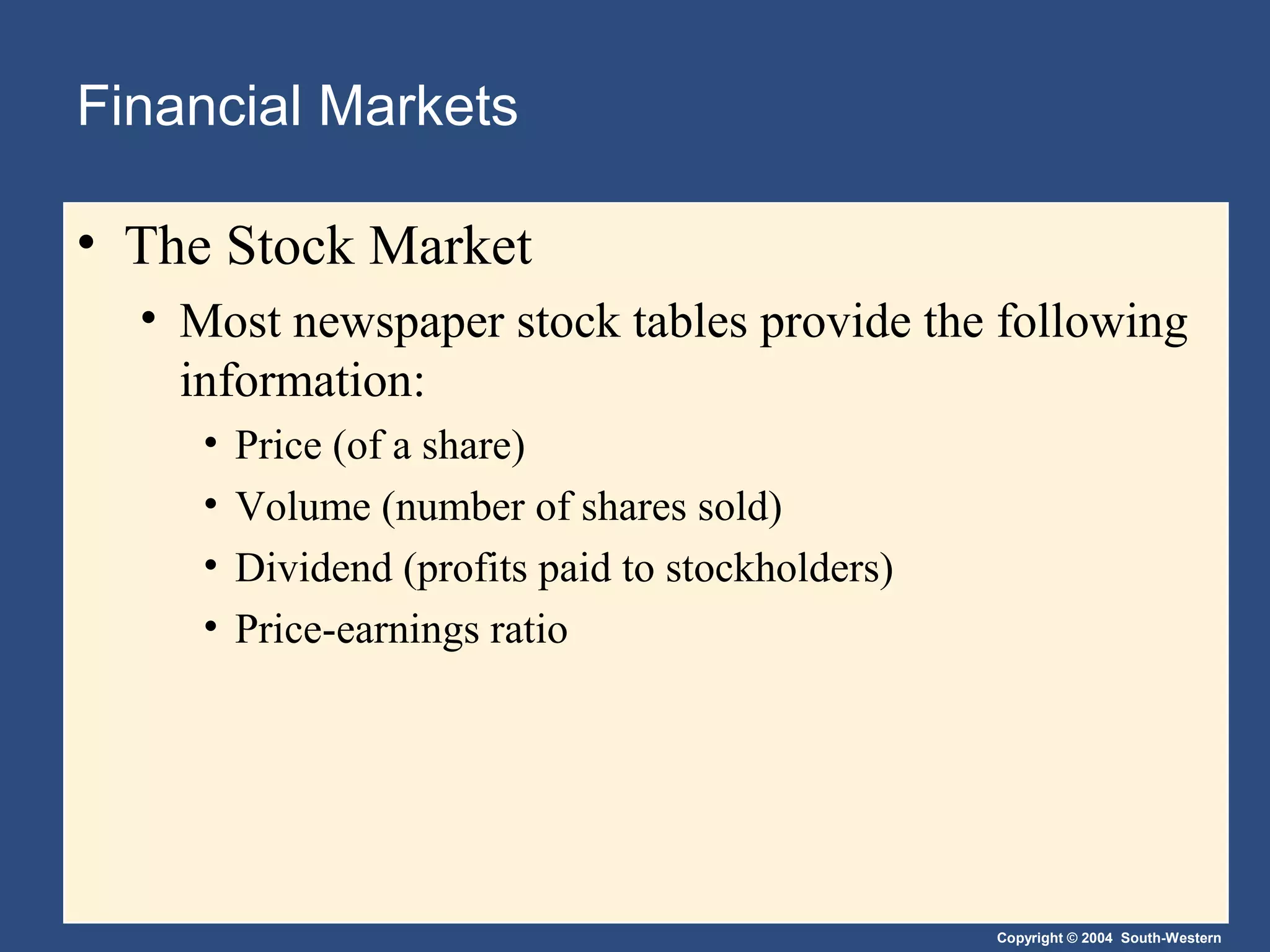 Financial Markets

• The Stock Market

• Most newspaper stock tables provide the following information:

• Price (of a share)

• Volume (number of shares sold)

• Dividend (profits paid to stockholders)

• Price-earnings ratio

Copyright © 2004 South-Western